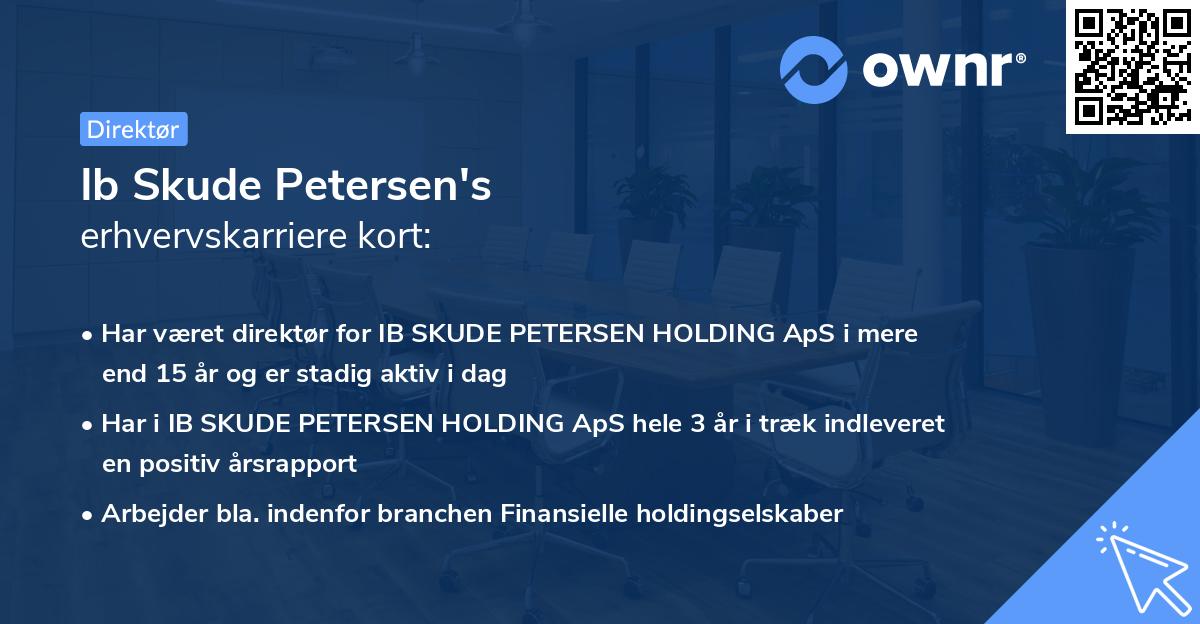 ownr®

Direktør

Ib Skude Petersen's
erhvervskarriere kort:

• Har været direktør for IB SKUDE PETERSEN HOLDING ApS i mere end 15 år og er stadig aktiv i dag

• Har i IB SKUDE PETERSEN HOLDING ApS hele 3 år i træk indleveret en positiv årsrapport

• Arbejder bla. indenfor branchen Finansielle holdingselskaber